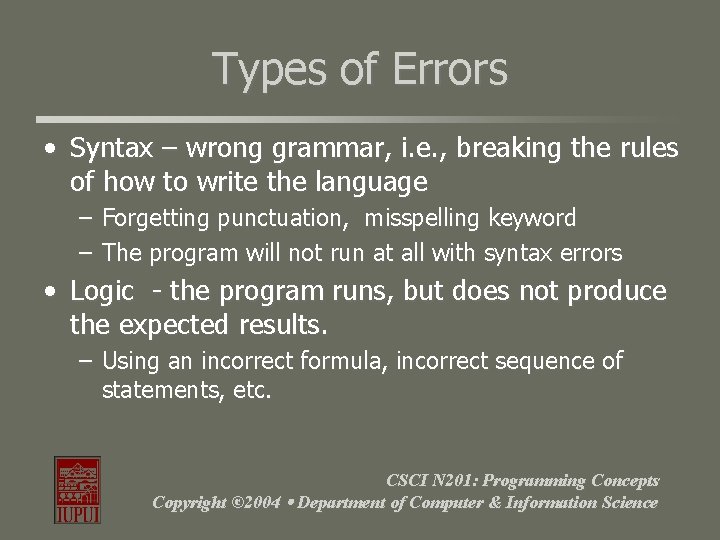 Types of Errors

• Syntax – wrong grammar, i.e., breaking the rules of how to write the language
– Forgetting punctuation, misspelling keyword
– The program will not run at all with syntax errors
• Logic - the program runs, but does not produce the expected results.
– Using an incorrect formula, incorrect sequence of statements, etc.

IUPUI

CSCI N201: Programming Concepts
Copyright ©2004 • Department of Computer & Information Science